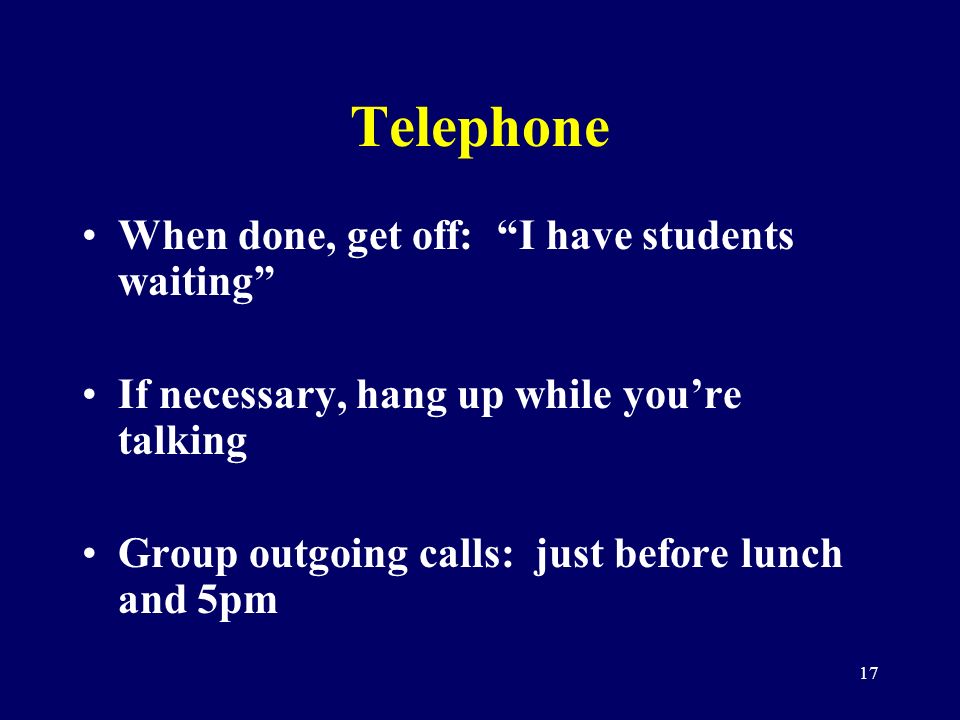 Telephone

• When done, get off:  “I have students waiting”

• If necessary, hang up while you’re talking

• Group outgoing calls:  just before lunch and 5pm

17